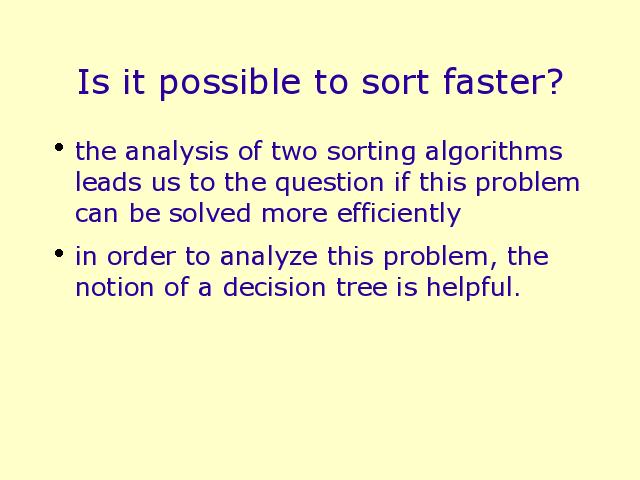 Is it possible to sort faster?

• the analysis of two sorting algorithms leads us to the question if this problem can be solved more efficiently

• in order to analyze this problem, the notion of a decision tree is helpful.